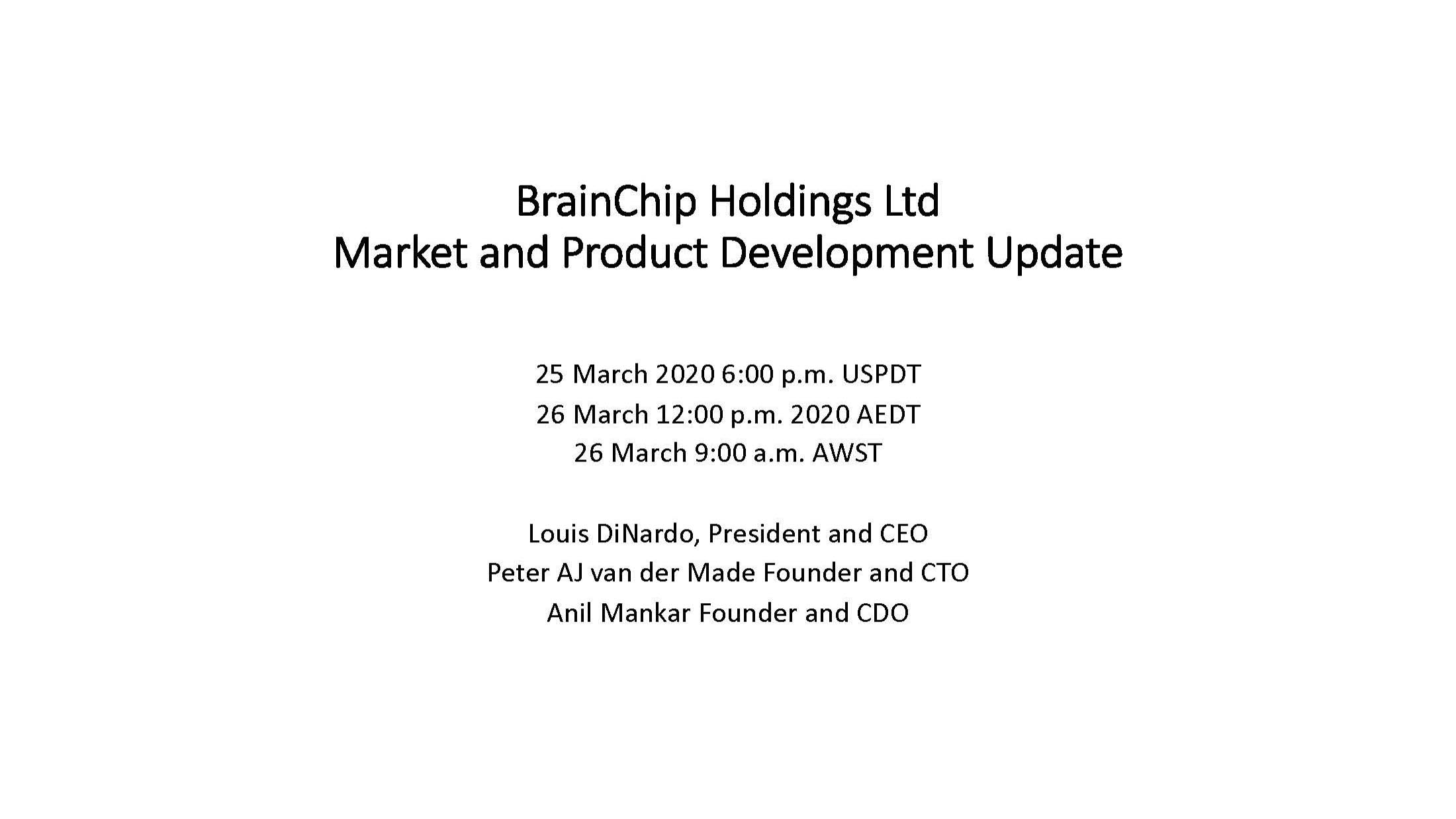 BrainChip Holdings Ltd
Market and Product Development Update

25 March 2020 6:00 p.m. USPDT
26 March 12:00 p.m. 2020 AEDT
26 March 9:00 a.m. AWST

Louis DiNardo, President and CEO
Peter AJ van der Made Founder and CTO
Anil Mankar Founder and CDO